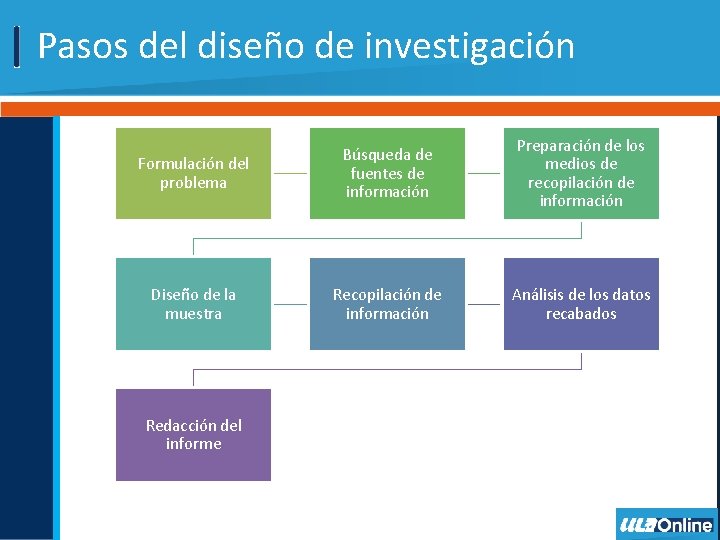 Pasos del diseño de investigación

Formulación del problema

Búsqueda de fuentes de información

Preparación de los medios de recopilación de información

Diseño de la muestra

Recopilación de información

Análisis de los datos recabados

Redacción del informe

ULA Online